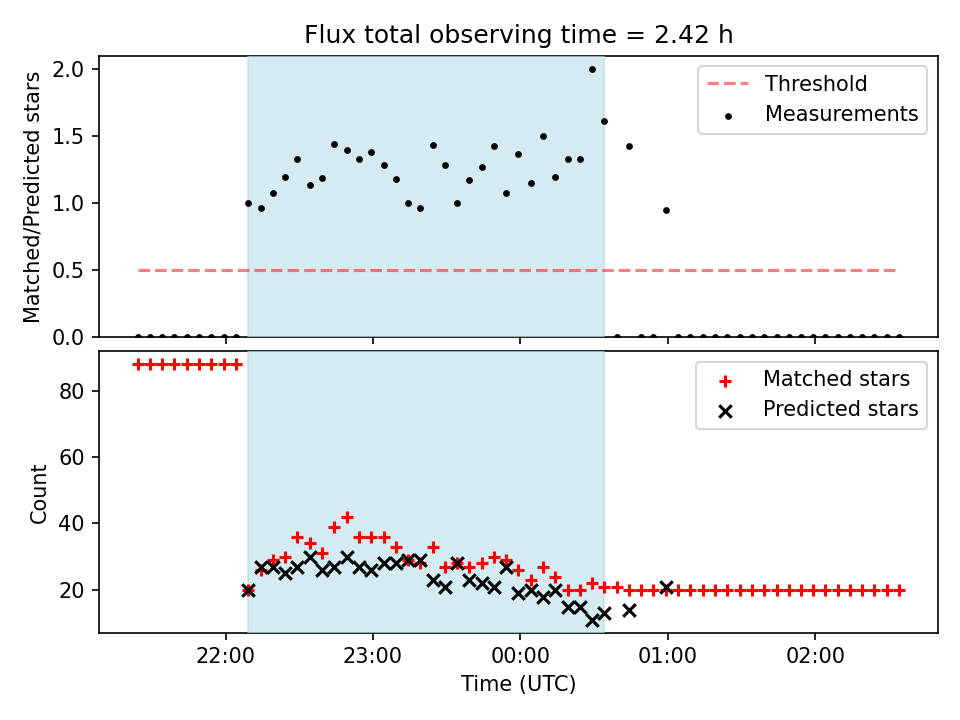 Flux total observing time = 2.42 h

Matched/Predicted stars

2.0
1.5
1.0
0.5
0.0

Threshold
Measurements

Count

80
60
40
20

Matched stars
Predicted stars

22:00
23:00
00:00
01:00
02:00

Time (UTC)